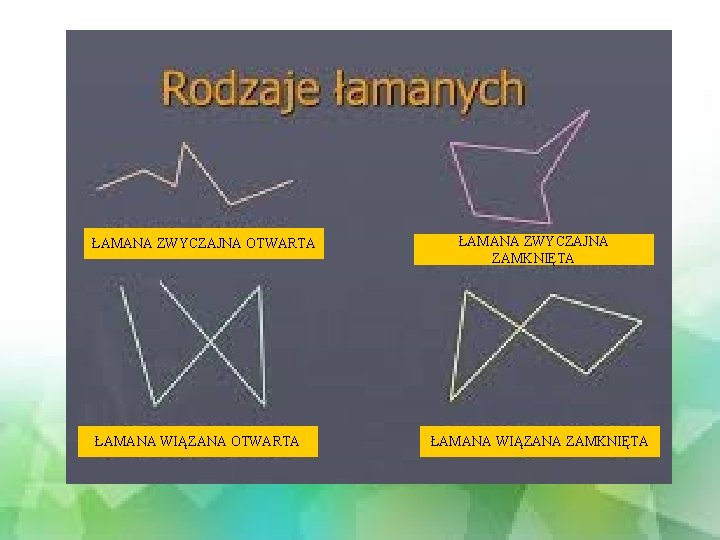 Rodzaje łamanych

ŁAMANA ZWYCZAJNA OTWARTA

ŁAMANA ZWYCZAJNA ZAMKNIĘTA

ŁAMANA WIĄZANA OTWARTA

ŁAMANA WIĄZANA ZAMKNIĘTA